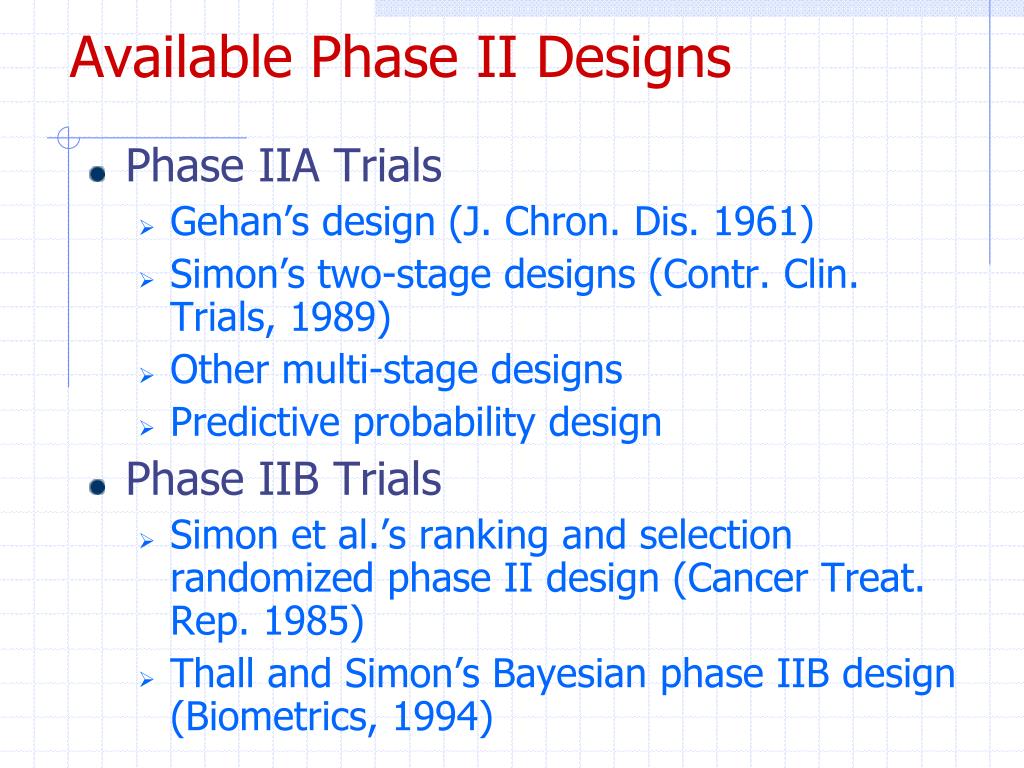 Available Phase II Designs

Phase IIA Trials
Gehan’s design (J. Chron. Dis. 1961)
Simon’s two-stage designs (Contr. Clin. Trials, 1989)
Other multi-stage designs
Predictive probability design

Phase IIB Trials
Simon et al.’s ranking and selection randomized phase II design (Cancer Treat. Rep. 1985)
Thall and Simon’s Bayesian phase IIB design (Biometrics, 1994)